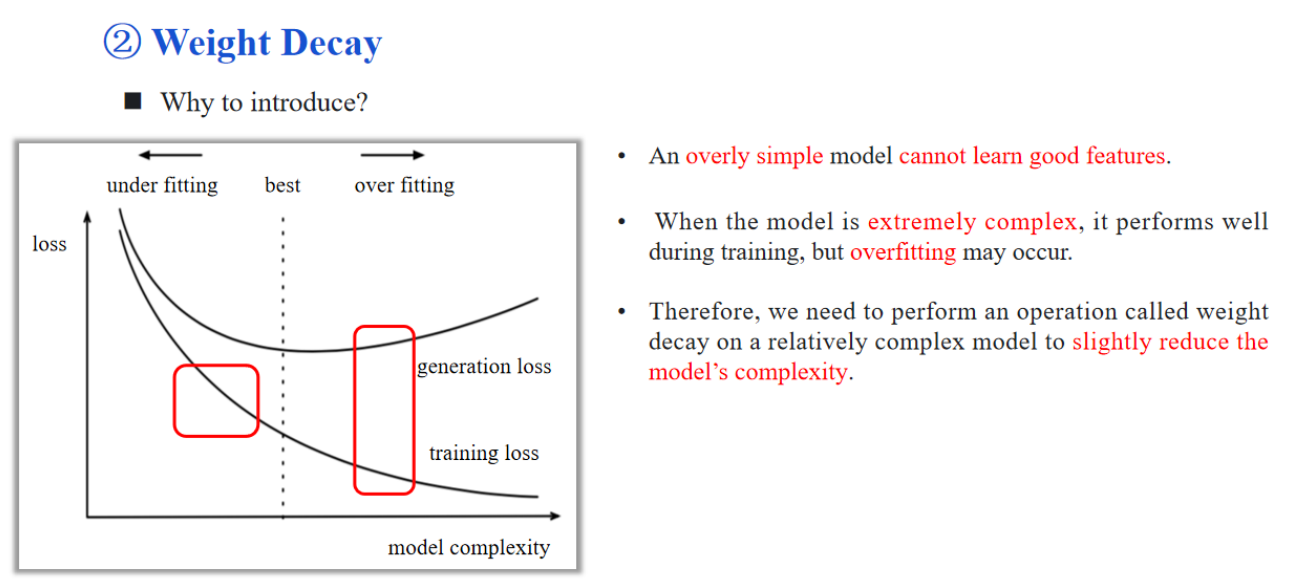 ② Weight Decay

■ Why to introduce?

under fitting

best

over fitting

loss

generation loss

training loss

model complexity

• An overly simple model cannot learn good features.

• When the model is extremely complex, it performs well during training, but overfitting may occur.

• Therefore, we need to perform an operation called weight decay on a relatively complex model to slightly reduce the model's complexity.